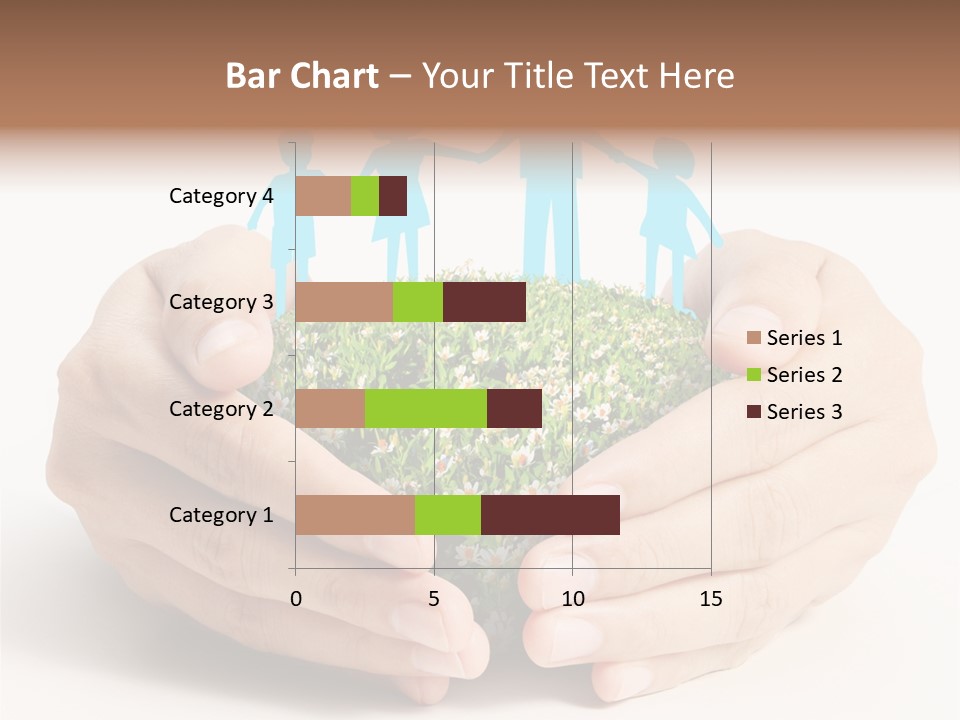 Bar Chart – Your Title Text Here

Category 4
Category 3
Category 2
Category 1

0
5
10
15

Series 1
Series 2
Series 3